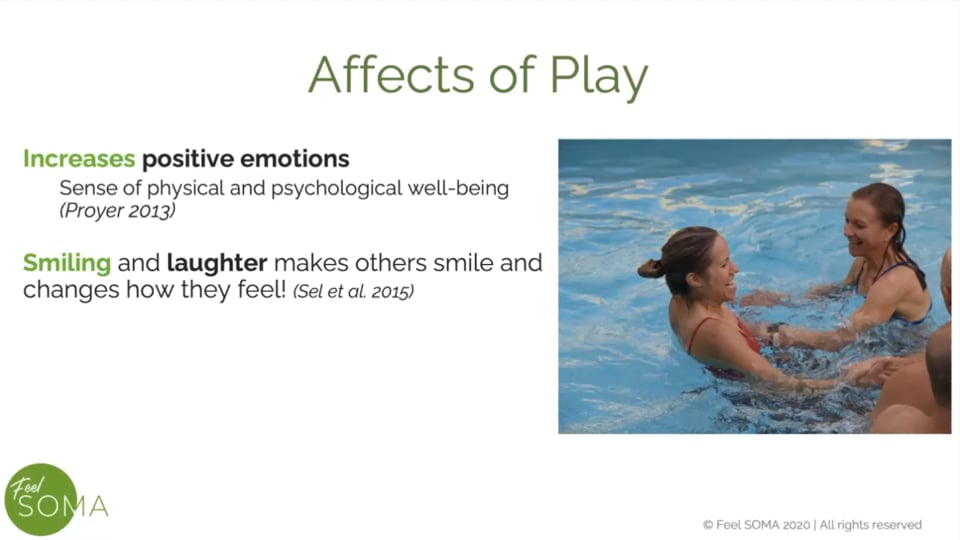 Affects of Play

Increases positive emotions
Sense of physical and psychological well-being (Proyer 2013)

Smiling and laughter makes others smile and changes how they feel! (Sel et al. 2015)

Feel SOMA

© Feel SOMA 2020 | All rights reserved